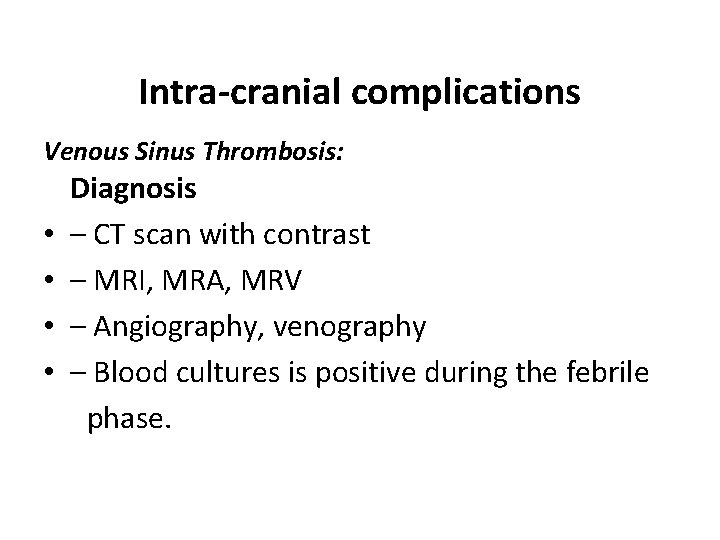 Intra-cranial complications

Venous Sinus Thrombosis:

Diagnosis

• – CT scan with contrast
• – MRI, MRA, MRV
• – Angiography, venography
• – Blood cultures is positive during the febrile phase.